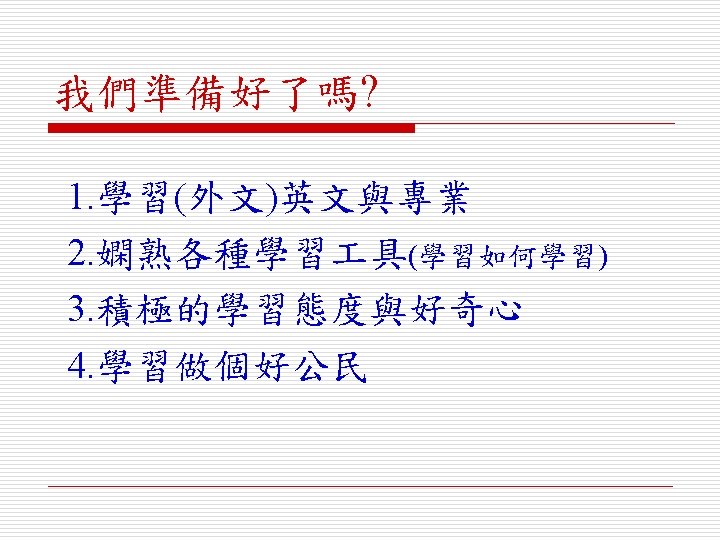 我們準備好了嗎?

1.學習(外文)英文與專業

2.嫻熟各種學習工具(學習如何學習)

3.積極的學習態度與好奇心

4.學習做個好公民